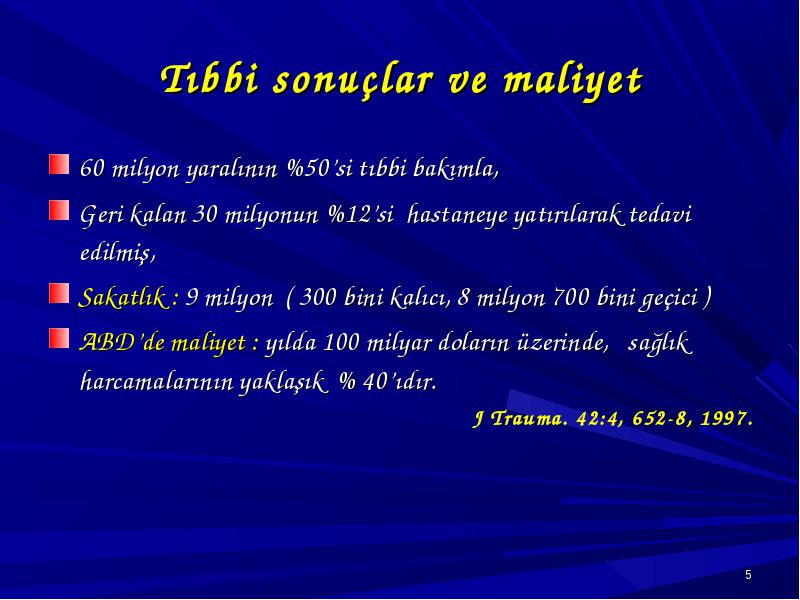 Tıbbi sonuçlar ve maliyet

60 milyon yaralının %50'si tıbbi bakımla,

Geri kalan 30 milyonun %12'si hastaneye yatırılarak tedavi edilmiş,

Sakatlık : 9 milyon ( 300 bini kalıcı, 8 milyon 700 bini geçici )

ABD'de maliyet : yılda 100 milyar doların üzerinde, sağlık harcamalarının yaklaşık % 40'ıdır.

J Trauma. 42:4, 652-8, 1997.

5